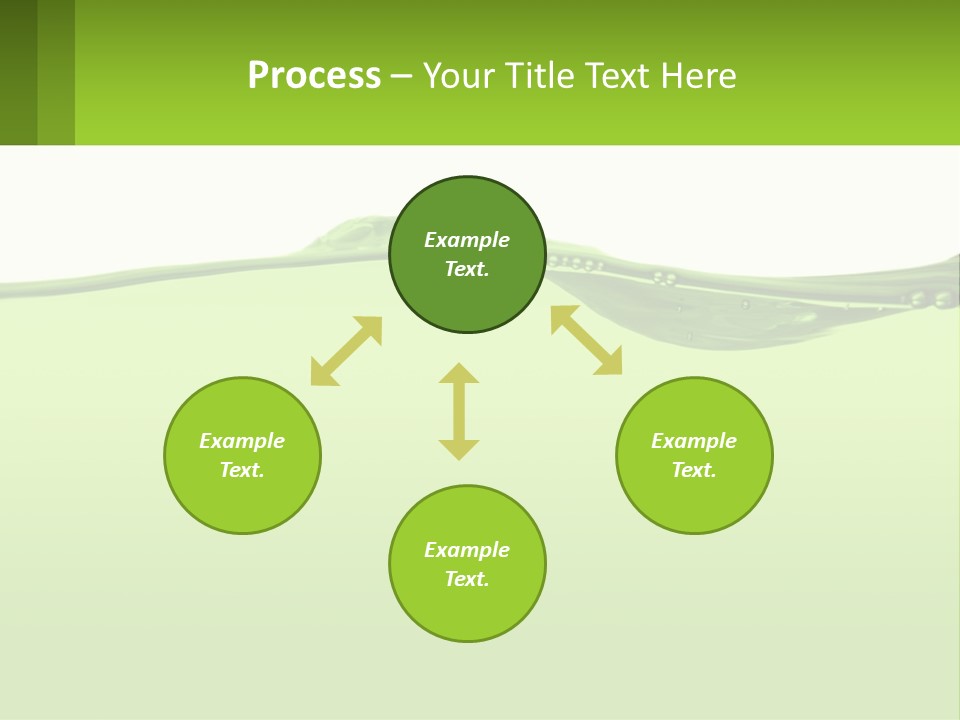 Process – Your Title Text Here

Example Text.

Example Text.

Example Text.

Example Text.